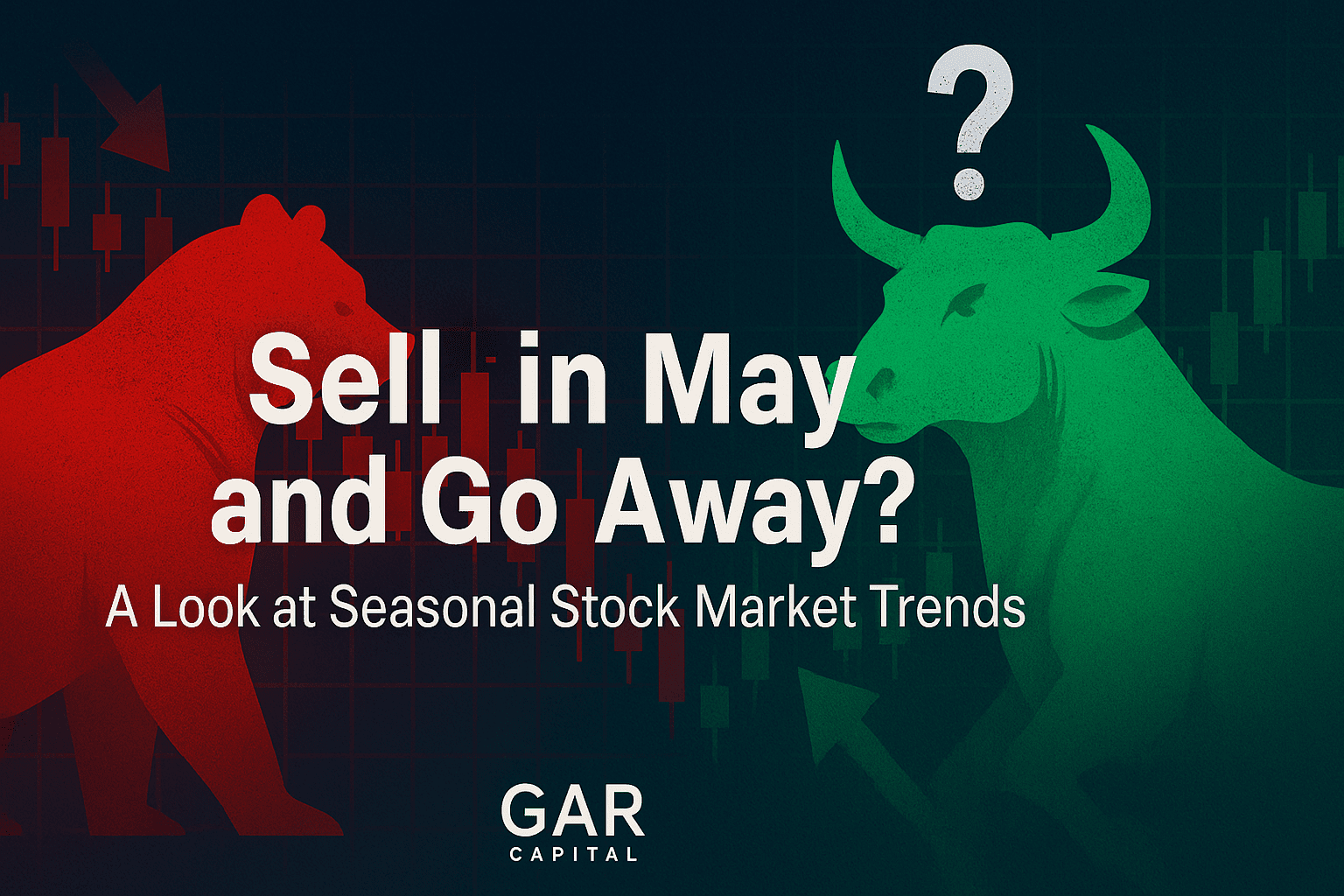 ?

Sell in May and Go Away?

A Look at Seasonal Stock Market Trends

GAR
CAPITAL